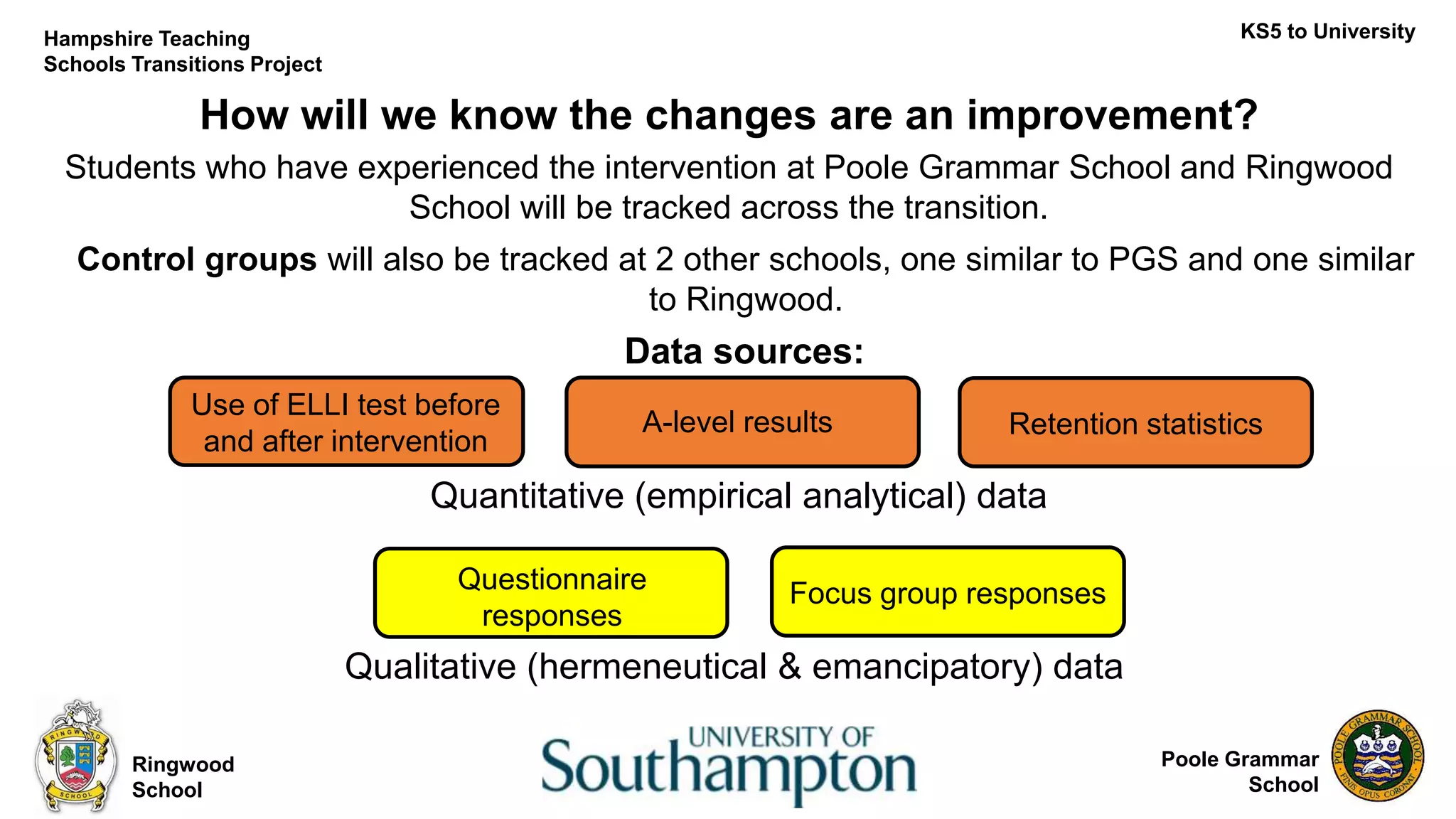 Hampshire Teaching Schools Transitions Project

KS5 to University

How will we know the changes are an improvement?

Students who have experienced the intervention at Poole Grammar School and Ringwood School will be tracked across the transition.

Control groups will also be tracked at 2 other schools, one similar to PGS and one similar to Ringwood.

Data sources:

Use of ELLI test before and after intervention

A-level results

Retention statistics

Quantitative (empirical analytical) data

Questionnaire responses

Focus group responses

Qualitative (hermeneutical & emancipatory) data

RINGWOOD SCHOOL

Ringwood School

UNIVERSITY OF Southampton

Poole Grammar School

POOLE GRAMMAR SCHOOL FINIS OPUS CORONAT